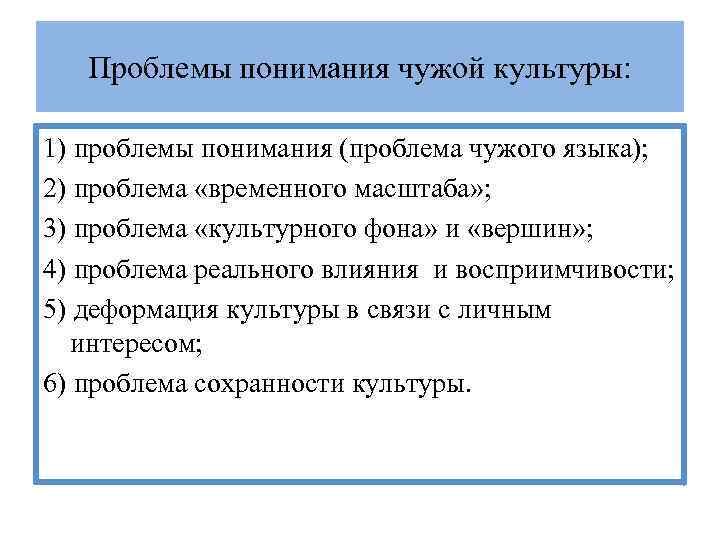 Проблемы понимания чужой культуры:

1) проблемы понимания (проблема чужого языка);

2) проблема «временного масштаба»;

3) проблема «культурного фона» и «вершин»;

4) проблема реального влияния и восприимчивости;

5) деформация культуры в связи с личным интересом;

6) проблема сохранности культуры.